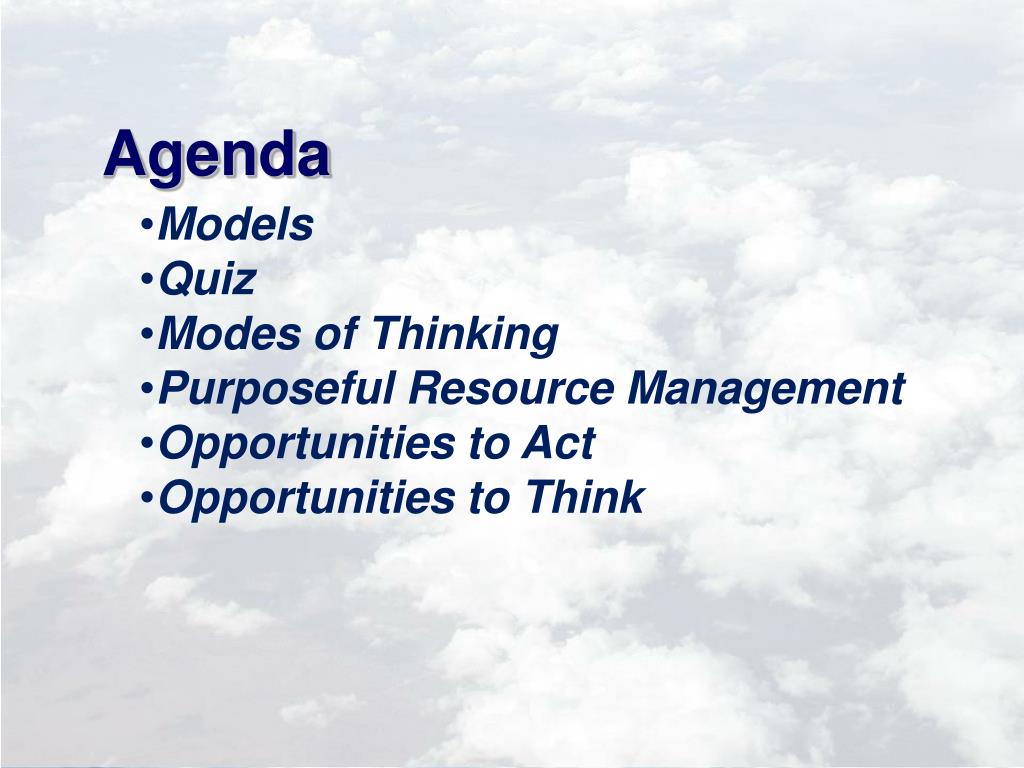 Agenda

•Models
•Quiz
•Modes of Thinking
•Purposeful Resource Management
•Opportunities to Act
•Opportunities to Think